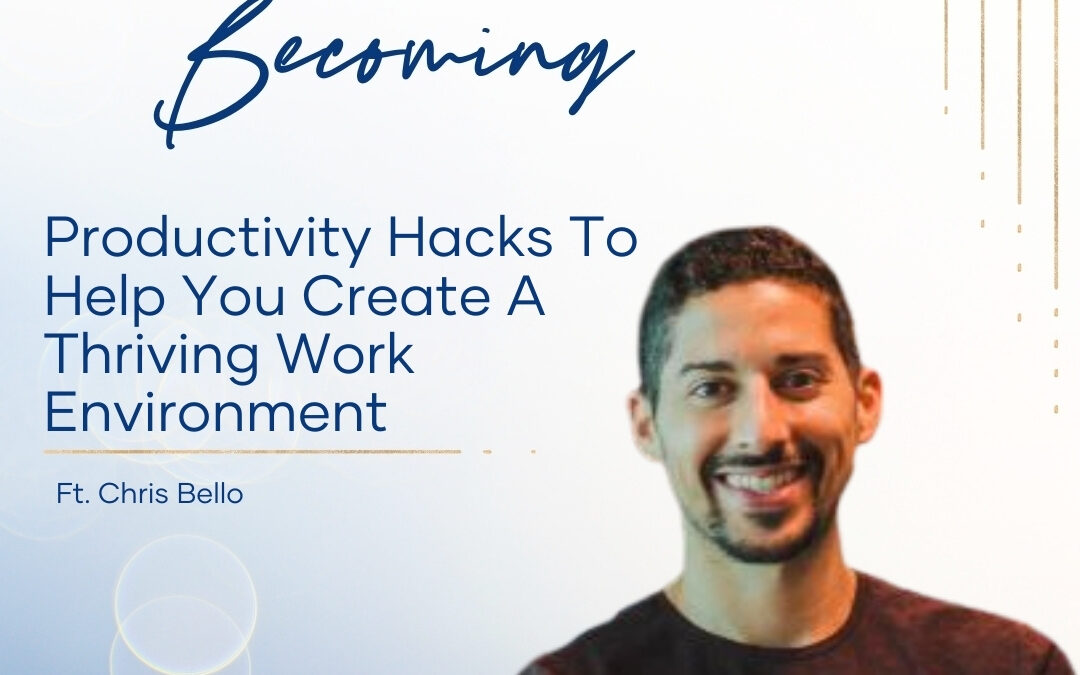 Becoming

Productivity Hacks To Help You Create A Thriving Work Environment

Ft. Chris Bello